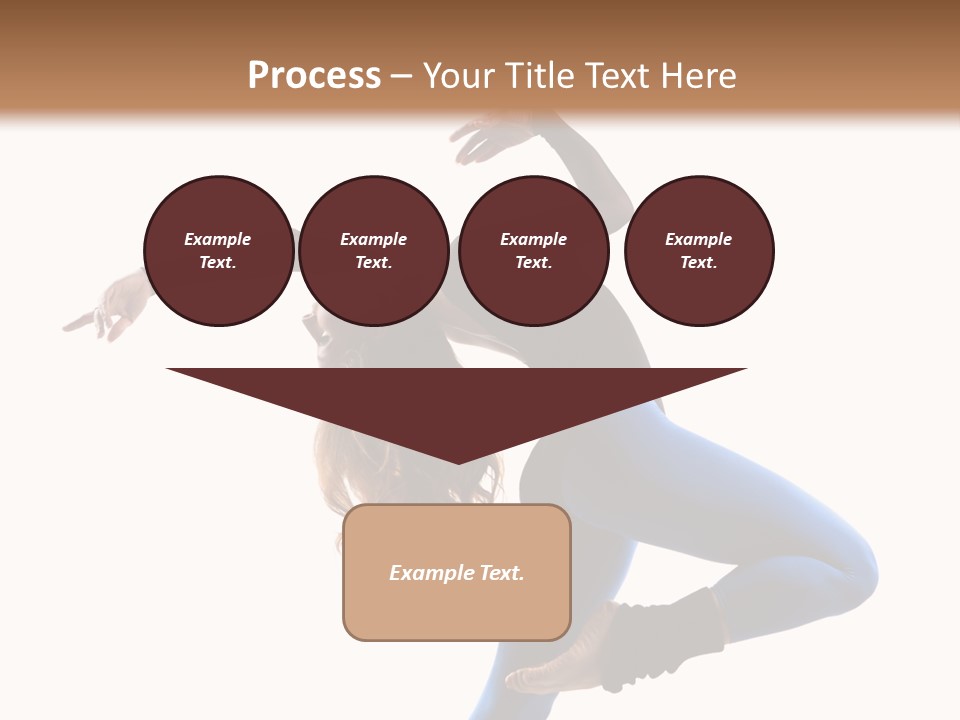 Process – Your Title Text Here

Example Text.

Example Text.

Example Text.

Example Text.

Example Text.